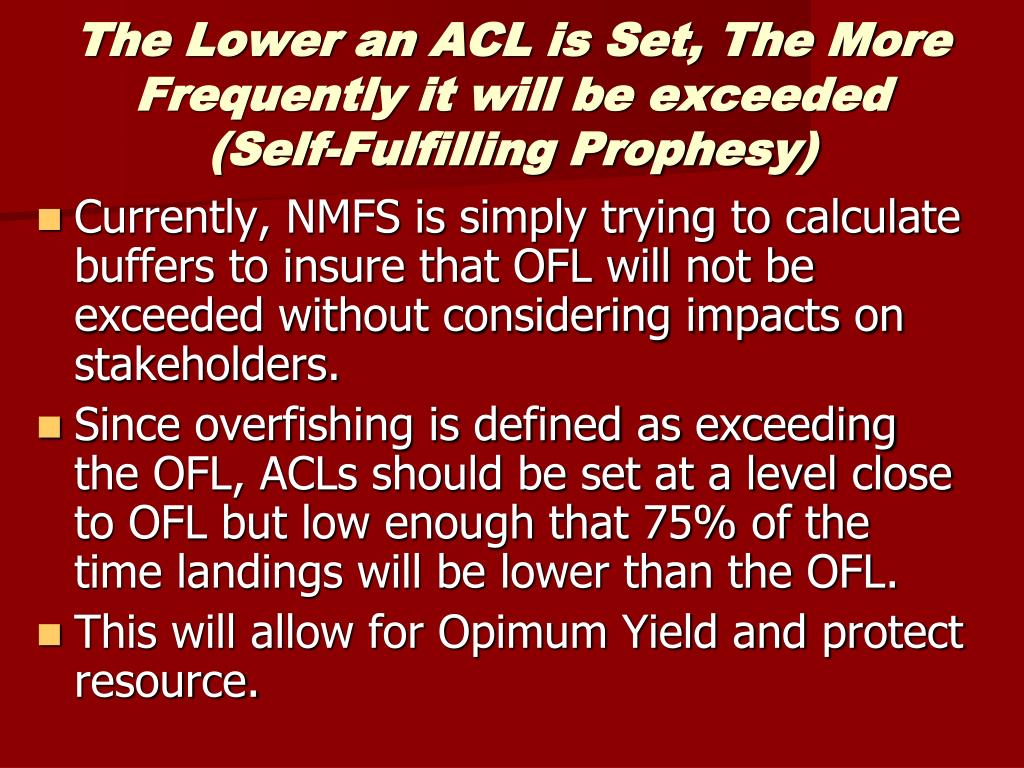 The Lower an ACL is Set, The More Frequently it will be exceeded (Self-Fulfilling Prophesy)

Currently, NMFS is simply trying to calculate buffers to insure that OFL will not be exceeded without considering impacts on stakeholders.

Since overfishing is defined as exceeding the OFL, ACLs should be set at a level close to OFL but low enough that 75% of the time landings will be lower than the OFL.

This will allow for Opimum Yield and protect resource.